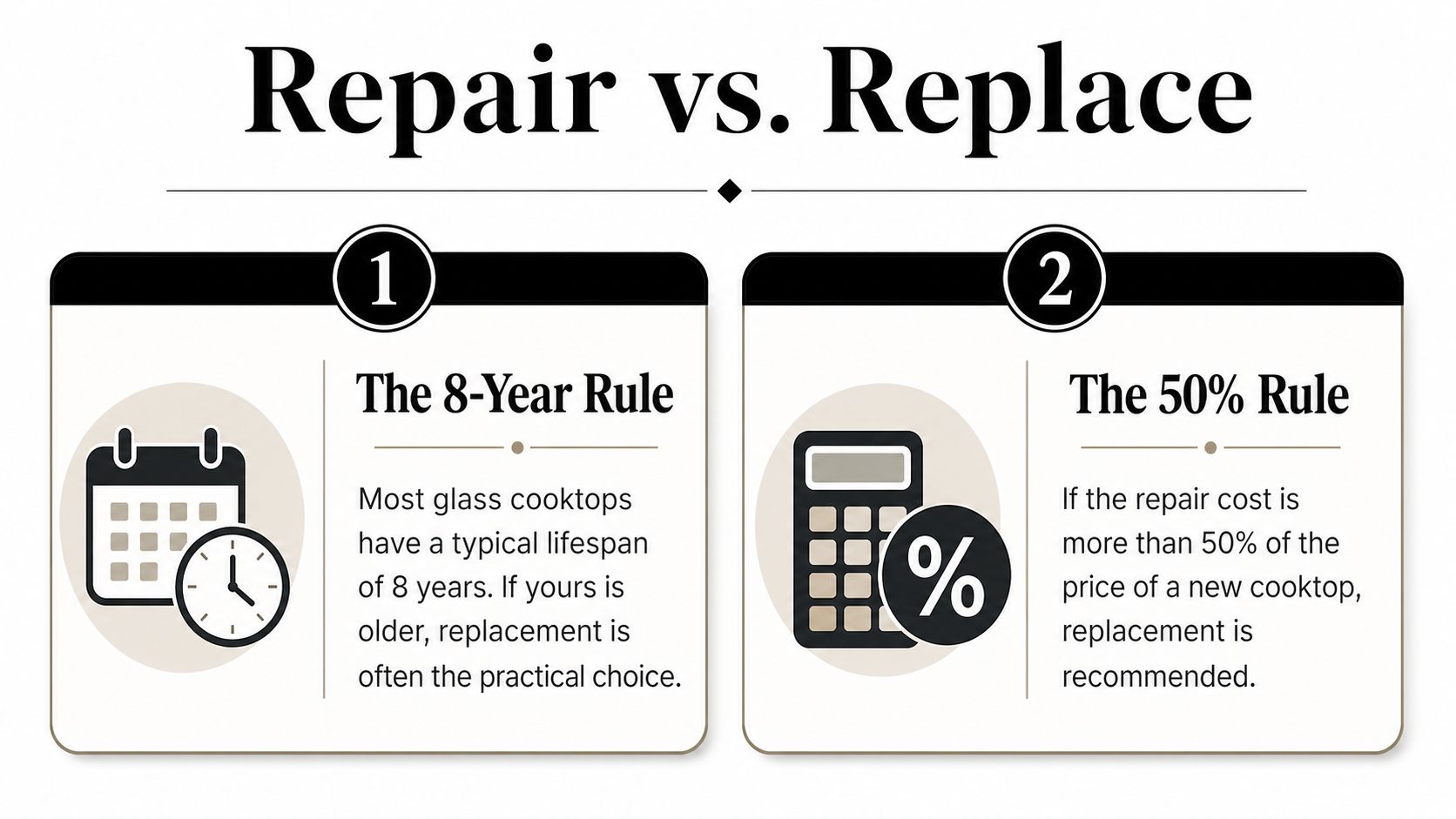 Repair vs. Replace

1

The 8-Year Rule

Most glass cooktops have a typical lifespan of 8 years. If yours is older, replacement is often the practical choice.

2

The 50% Rule

%

If the repair cost is more than 50% of the price of a new cooktop, replacement is recommended.